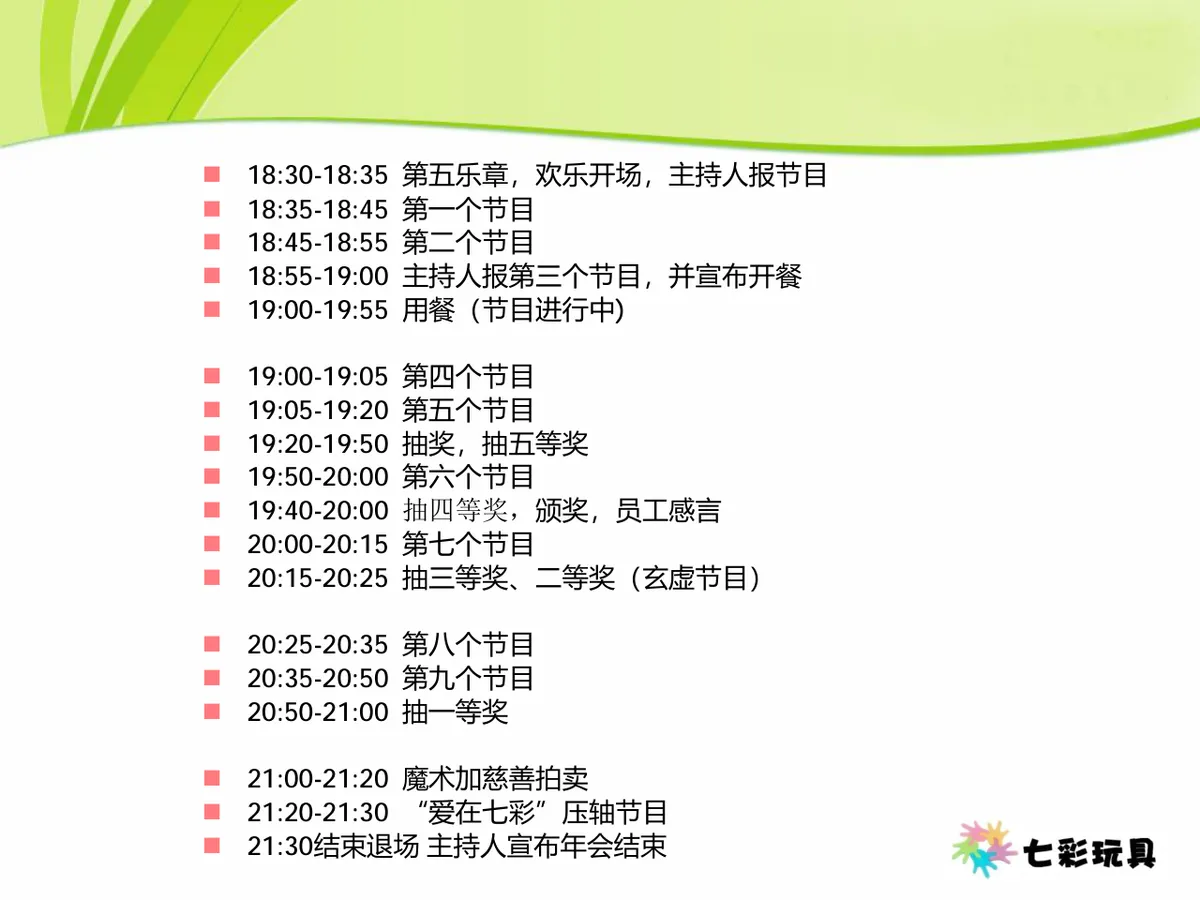 18:30-18:35 第五乐章，欢乐开场，主持人报节目
18:35-18:45 第一个节目
18:45-18:55 第二个节目
18:55-19:00 主持人报第三个节目，并宣布开餐
19:00-19:55 用餐（节目进行中)

19:00-19:05 第四个节目
19:05-19:20 第五个节目
19:20-19:50 抽奖，抽五等奖
19:50-20:00 第六个节目
19:40-20:00 抽四等奖，颁奖，员工感言
20:00-20:15 第七个节目
20:15-20:25 抽三等奖、二等奖（玄虚节目）

20:25-20:35 第八个节目
20:35-20:50 第九个节目
20:50-21:00 抽一等奖

21:00-21:20 魔术加慈善拍卖
21:20-21:30 “爱在七彩”压轴节目
21:30结束退场 主持人宣布年会结束

七彩玩具